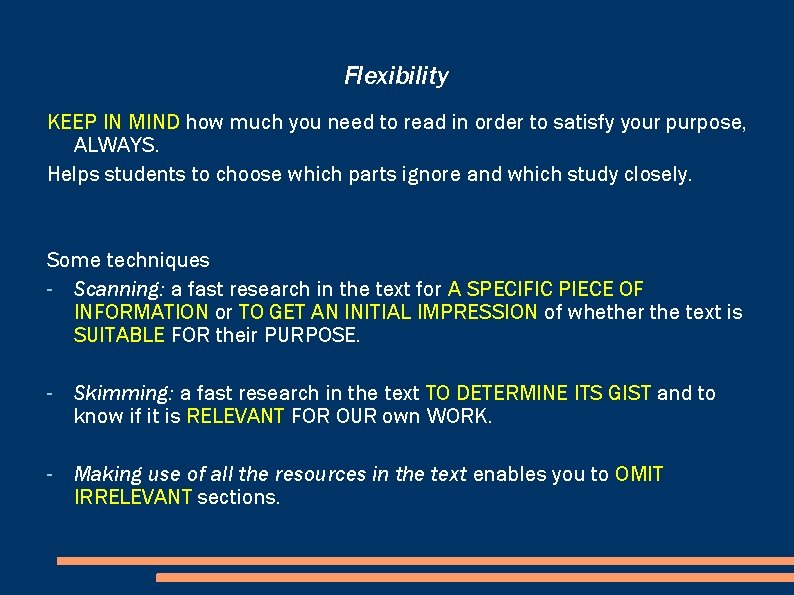 Flexibility

KEEP IN MIND how much you need to read in order to satisfy your purpose, ALWAYS.

Helps students to choose which parts ignore and which study closely.

Some techniques

- Scanning: a fast research in the text for A SPECIFIC PIECE OF INFORMATION or TO GET AN INITIAL IMPRESSION of whether the text is SUITABLE FOR their PURPOSE.

- Skimming: a fast research in the text TO DETERMINE ITS GIST and to know if it is RELEVANT FOR OUR own WORK.

- Making use of all the resources in the text enables you to OMIT IRRELEVANT sections.